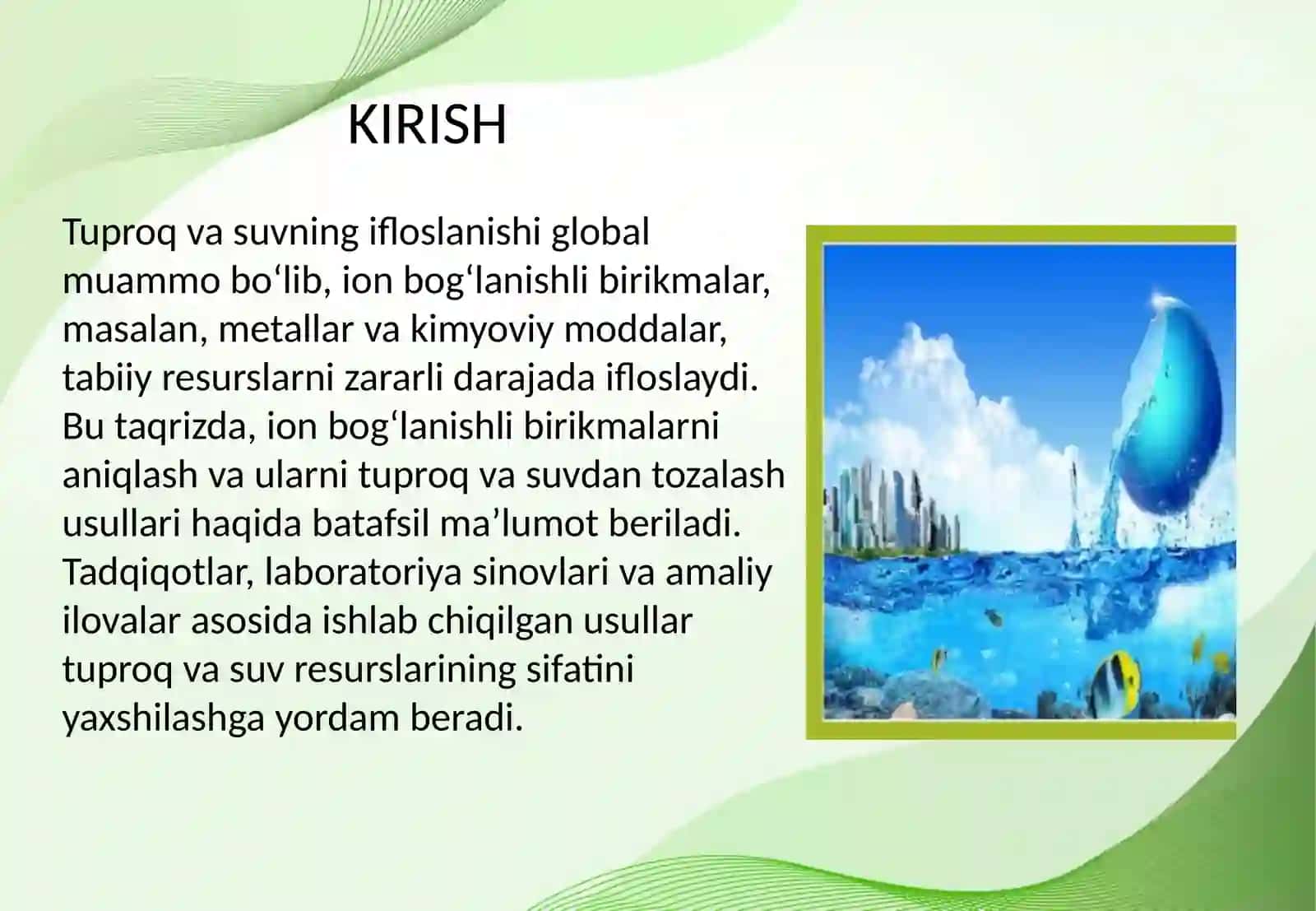 KIRISH

Tuproq va suvning ifloslanishi global muammo bo‘lib, ion bog‘lanishli birikmalar, masalan, metallar va kimyoviy moddalar, tabiiy resurslarni zararli darajada ifloslaydi. Bu taqrizda, ion bog‘lanishli birikmalarni aniqlash va ularni tuproq va suvdan tozalash usullari haqida batafsil ma’lumot beriladi. Tadqiqotlar, laboratoriya sinovlari va amaliy ilovalar asosida ishlab chiqilgan usullar tuproq va suv resurslarining sifatini yaxshilashga yordam beradi.